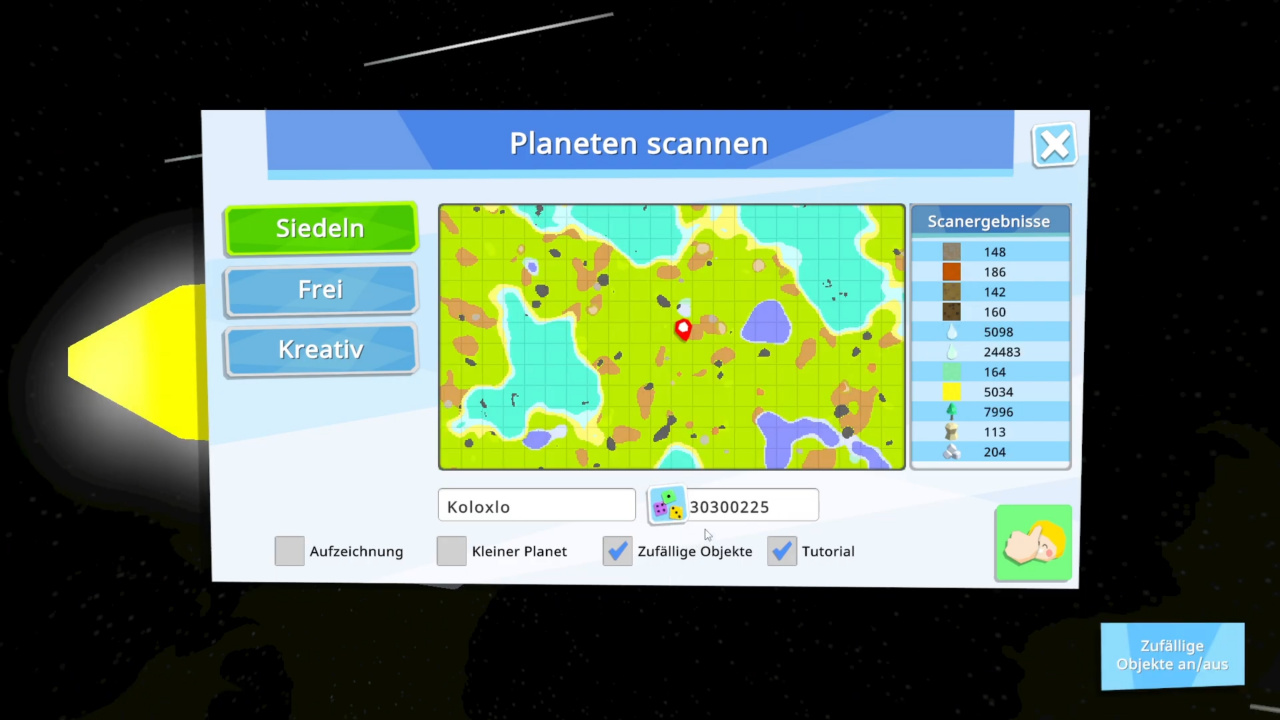 Planeten scannen

Siedeln

Frei

Kreativ

Scanergebnisse

148
186
142
160
5098
24483
164
5034
7996
113
204

Koloxlo

30300225

Aufzeichnung

Kleiner Planet

Zufällige Objekte

Tutorial

Zufällige Objekte an/aus